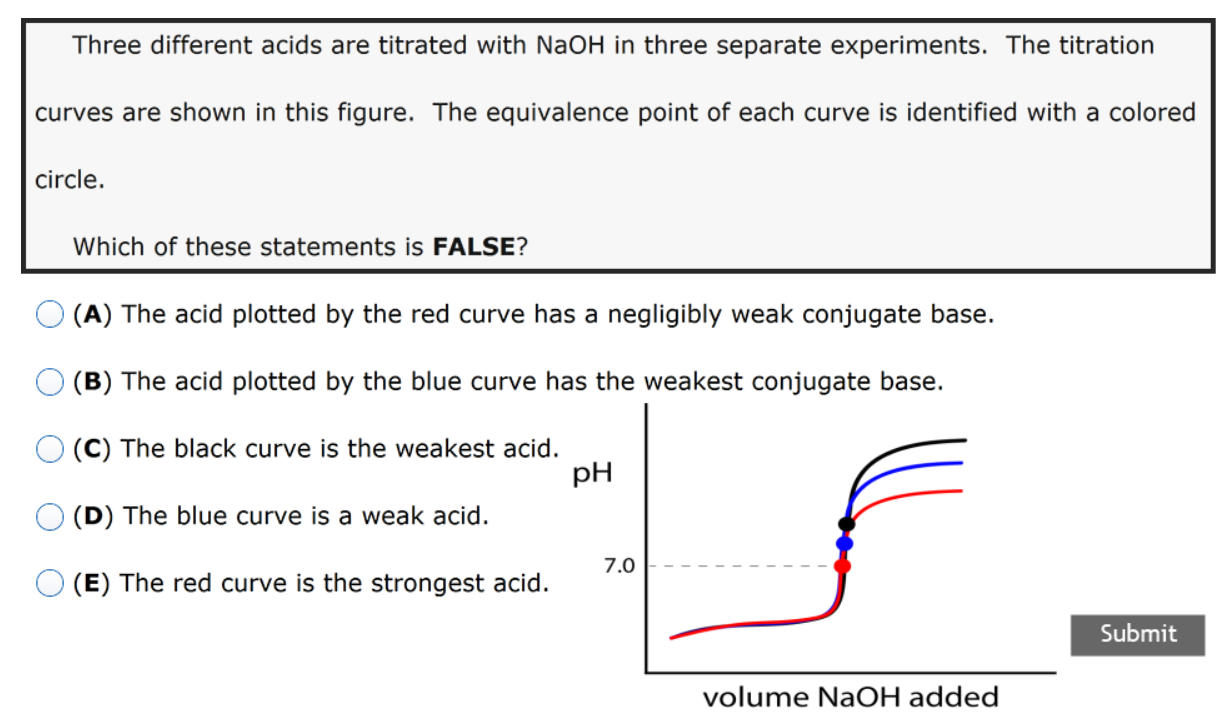 Three different acids are titrated with NaOH in three separate experiments. The titration curves are shown in this figure. The equivalence point of each curve is identified with a colored circle.

Which of these statements is **FALSE**?

(**A**) The acid plotted by the red curve has a negligibly weak conjugate base.

(**B**) The acid plotted by the blue curve has the weakest conjugate base.

(**C**) The black curve is the weakest acid.

(**D**) The blue curve is a weak acid.

(**E**) The red curve is the strongest acid.

pH

7.0

volume NaOH added

Submit